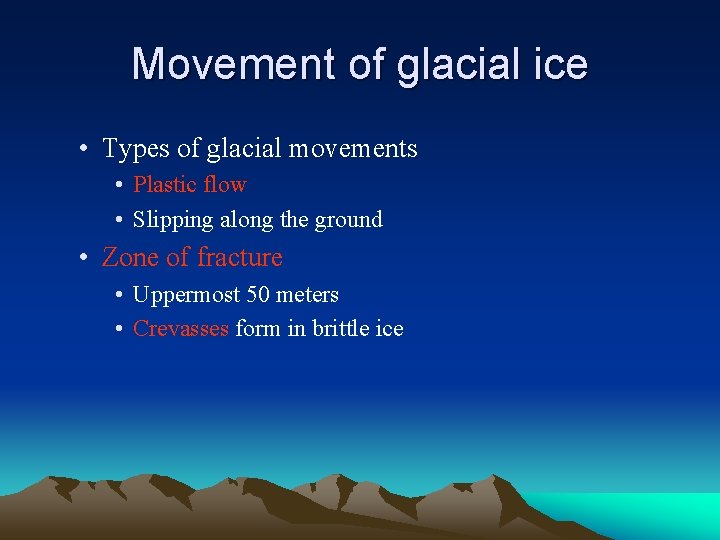 Movement of glacial ice

• Types of glacial movements
  • Plastic flow
  • Slipping along the ground
• Zone of fracture
  • Uppermost 50 meters
  • Crevasses form in brittle ice